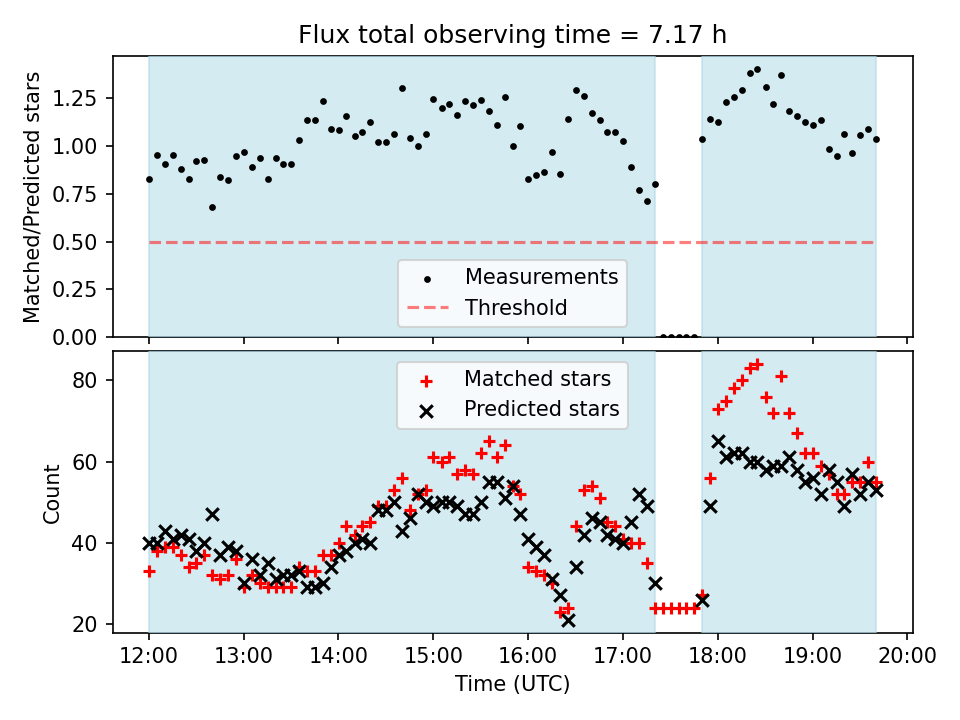 Flux total observing time = 7.17 h

Matched/Predicted stars

1.25
1.00
0.75
0.50
0.25
0.00

Measurements
Threshold

Count

80
60
40
20

Matched stars
Predicted stars

12:00 13:00 14:00 15:00 16:00 17:00 18:00 19:00 20:00

Time (UTC)